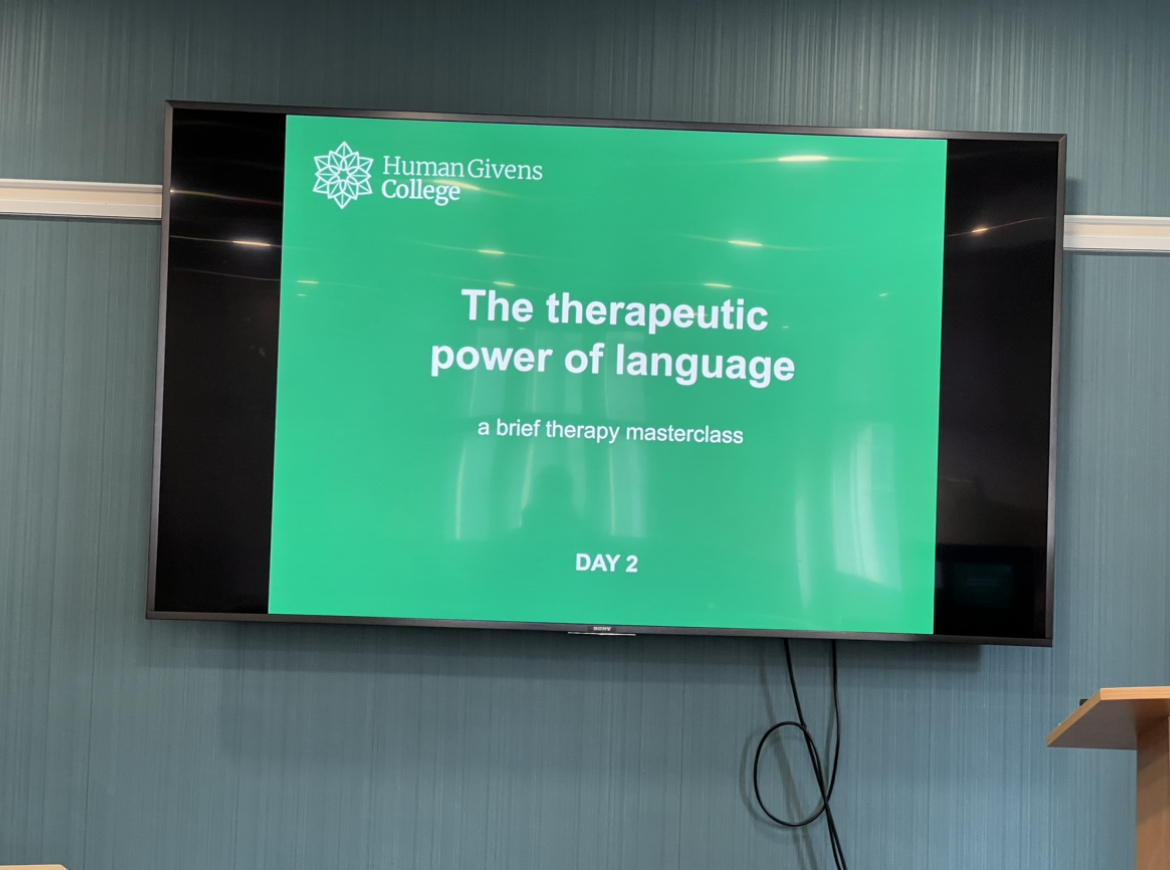 Human Givens College

The therapeutic power of language

a brief therapy masterclass

DAY 2

SONY